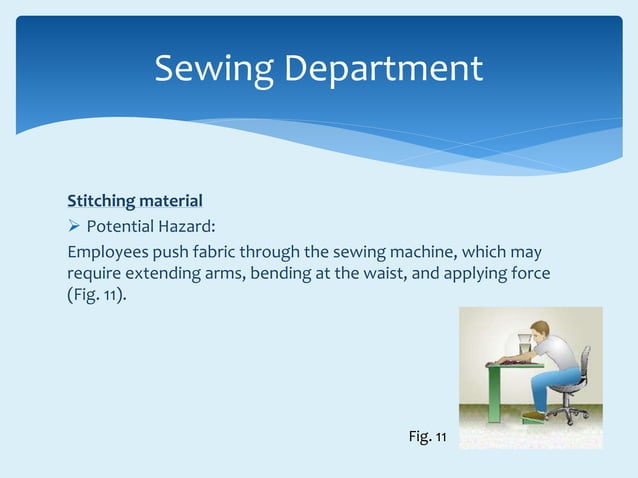 Sewing Department

Stitching material

➢ Potential Hazard:

Employees push fabric through the sewing machine, which may require extending arms, bending at the waist, and applying force (Fig. 11).

Fig. 11